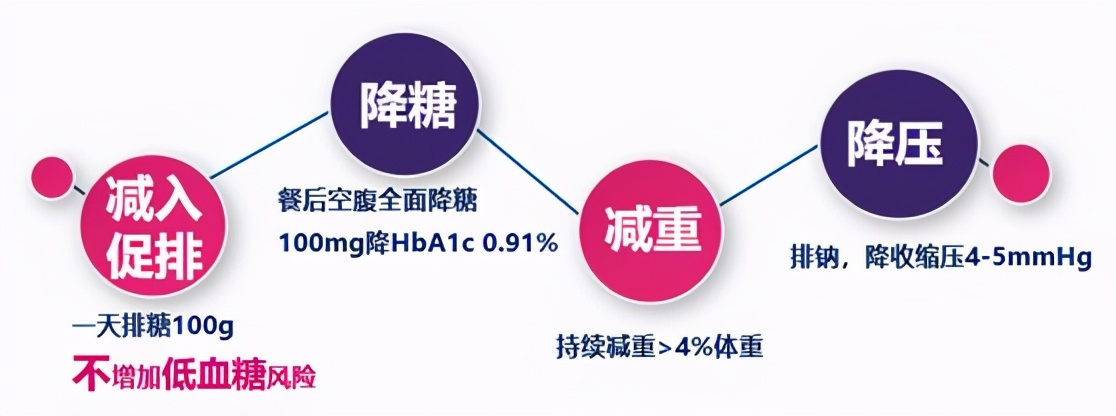 减入促排

一天排糖100g

不增加低血糖风险

降糖

餐后空腹全面降糖

100mg降HbA1c 0.91%

减重

持续减重>4%体重

降压

排钠，降收缩压4-5mmHg